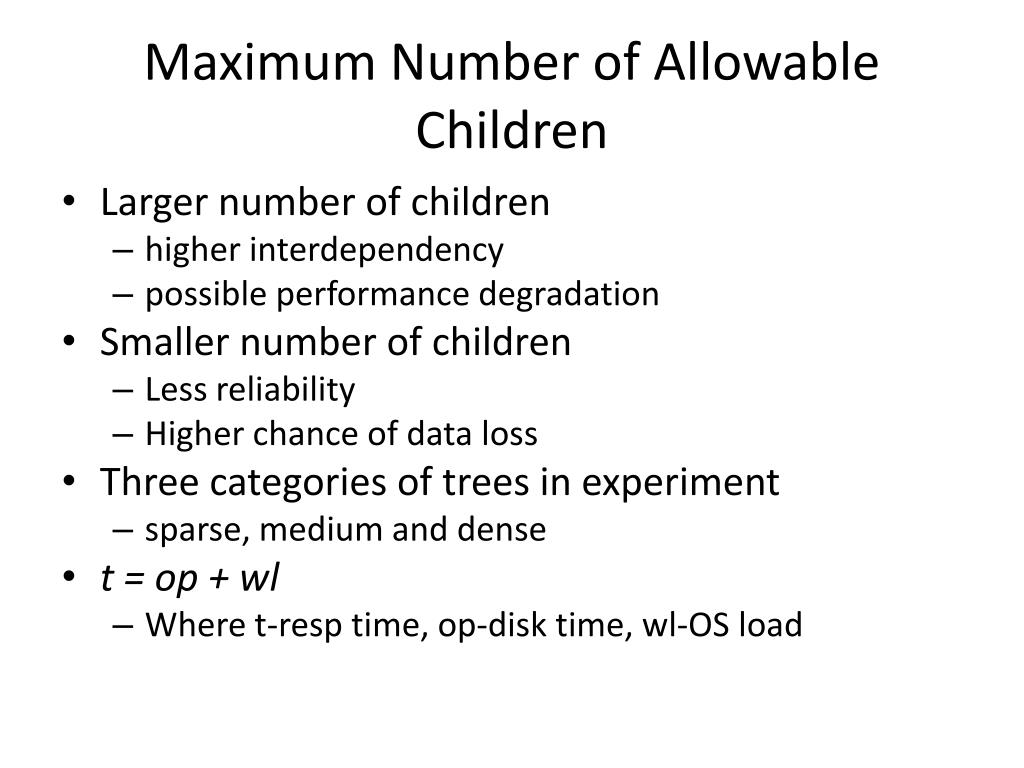 Maximum Number of Allowable Children

• Larger number of children
– higher interdependency
– possible performance degradation
• Smaller number of children
– Less reliability
– Higher chance of data loss
• Three categories of trees in experiment
– sparse, medium and dense
• $t = op + wl$
– Where t-resp time, op-disk time, wl-OS load